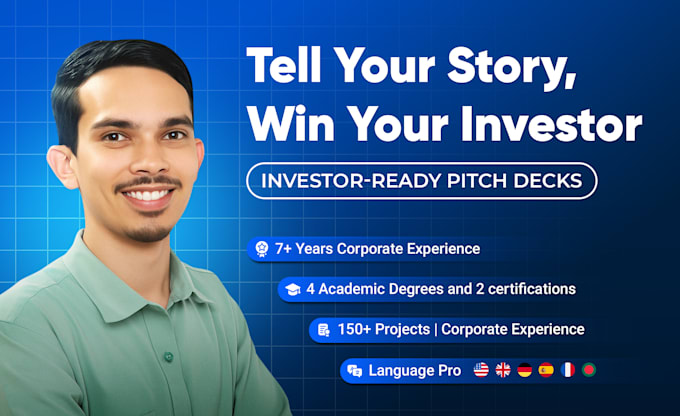 Tell Your Story, Win Your Investor

INVESTOR-READY PITCH DECKS

7+ Years Corporate Experience

4 Academic Degrees and 2 certifications

150+ Projects | Corporate Experience

Language Pro